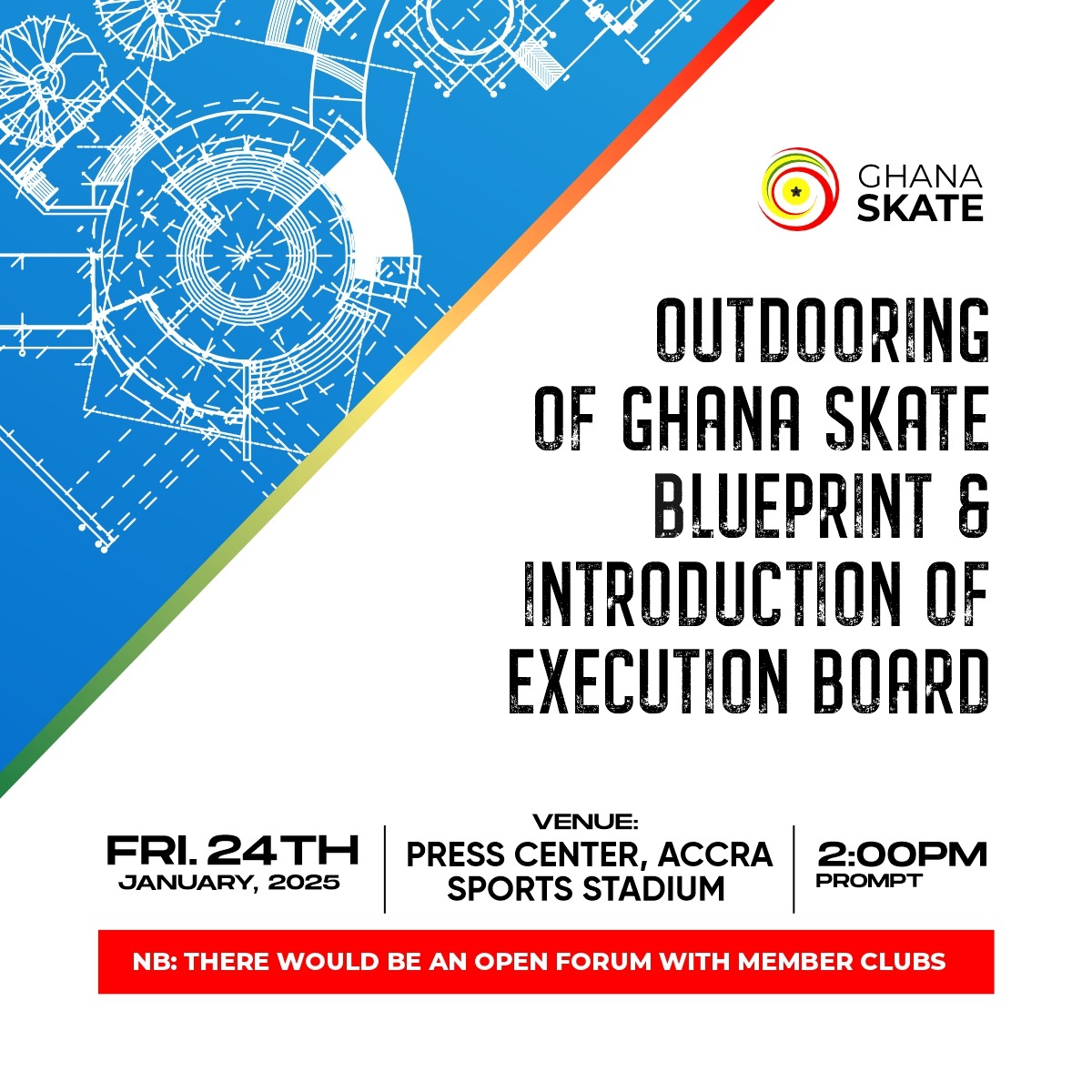 GHANA SKATE

OUTDOORING OF GHANA SKATE BLUEPRINT & INTRODUCTION OF EXECUTION BOARD

FRI. 24TH
JANUARY, 2025

VENUE:
PRESS CENTER, ACCRA SPORTS STADIUM

2:00PM
PROMPT

NB: THERE WOULD BE AN OPEN FORUM WITH MEMBER CLUBS